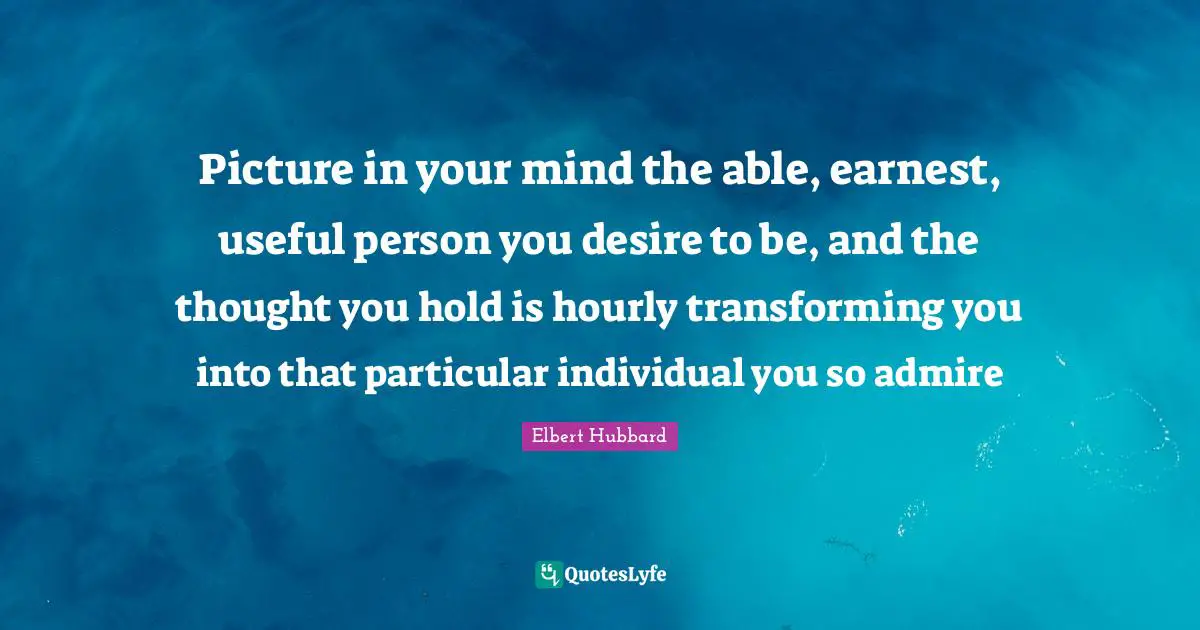 Picture in your mind the able, earnest, useful person you desire to be, and the thought you hold is hourly transforming you into that particular individual you so admire

Elbert Hubbard

QuotesLyfe